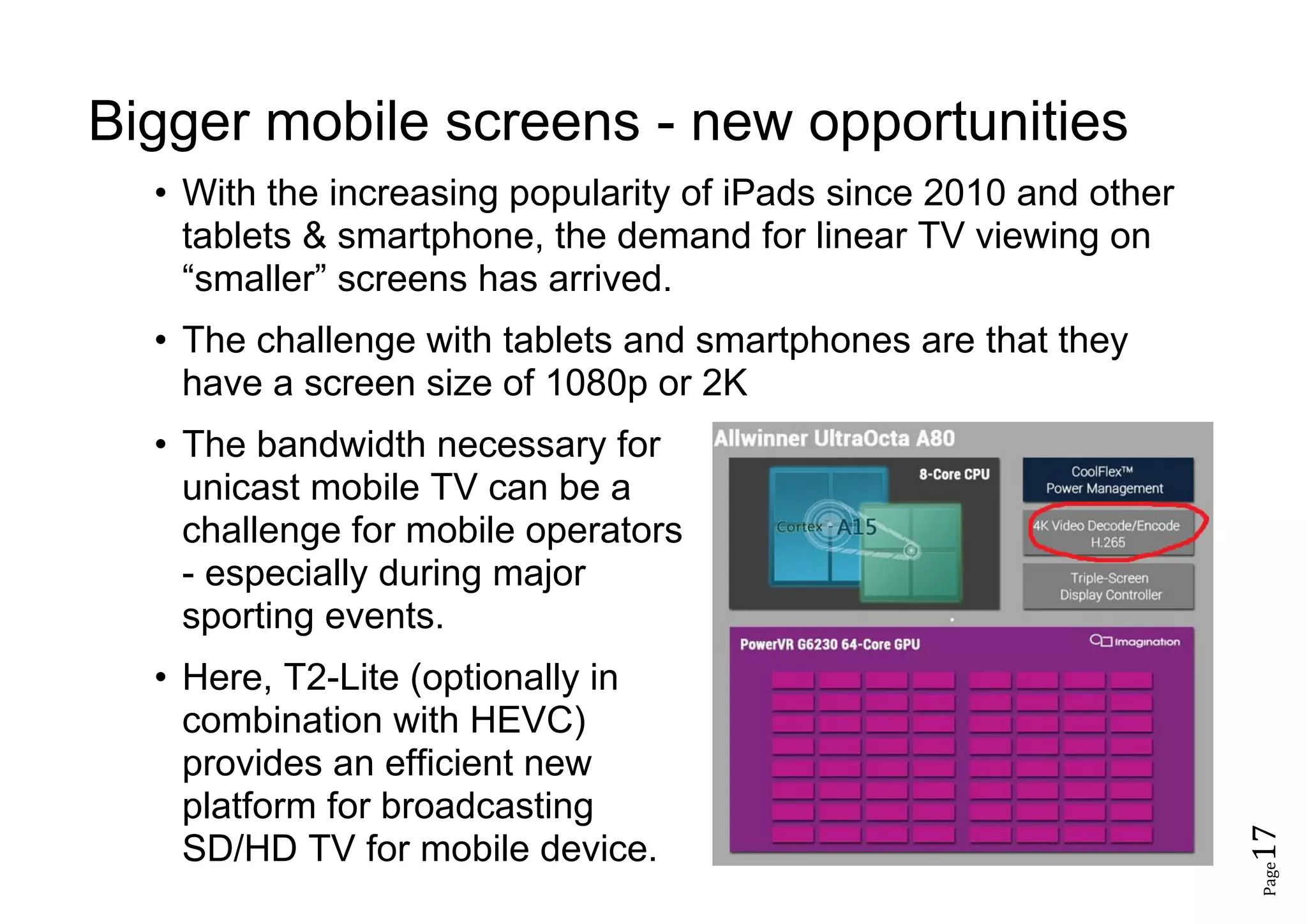 Bigger mobile screens - new opportunities

• With the increasing popularity of iPads since 2010 and other tablets & smartphone, the demand for linear TV viewing on “smaller” screens has arrived.

• The challenge with tablets and smartphones are that they have a screen size of 1080p or 2K

• The bandwidth necessary for unicast mobile TV can be a challenge for mobile operators - especially during major sporting events.

• Here, T2-Lite (optionally in combination with HEVC) provides an efficient new platform for broadcasting SD/HD TV for mobile device.

Allwinner UltraOcta A80

8-Core CPU

Cortex - A15

CoolFlex™ Power Management

4K Video Decode/Encode H.265

Triple-Screen Display Controller

PowerVR G6230 64-Core GPU

Imagination

Page 17